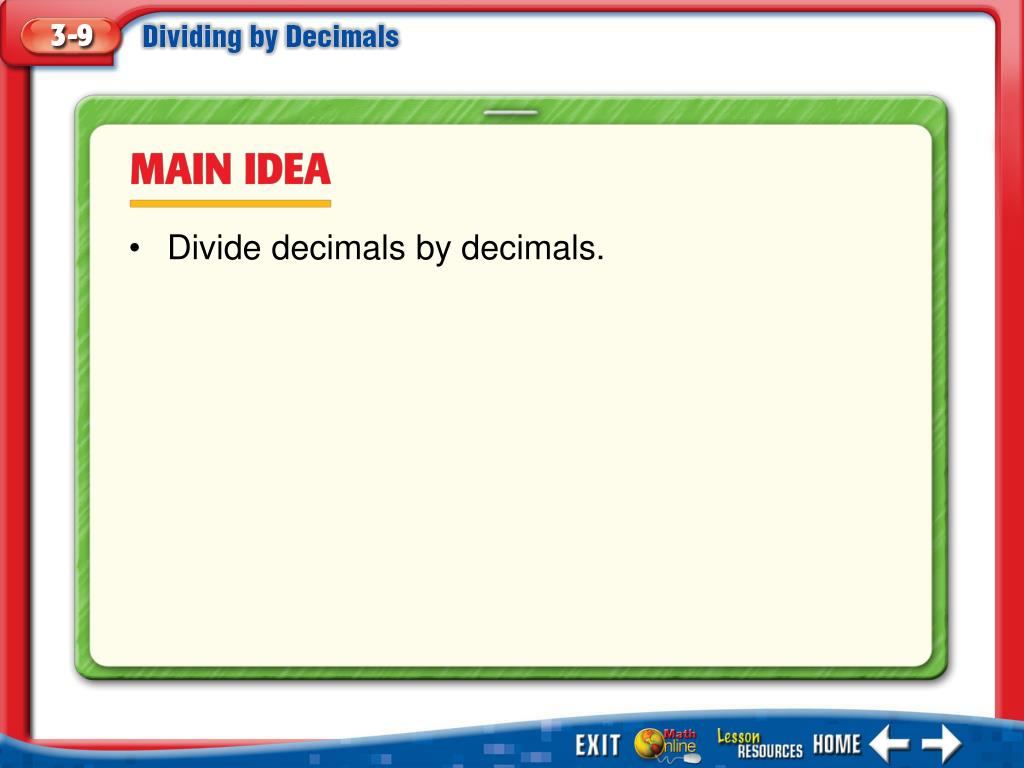 3-9 Dividing by Decimals

MAIN IDEA

• Divide decimals by decimals.

EXIT Math Online Lesson RESOURCES HOME